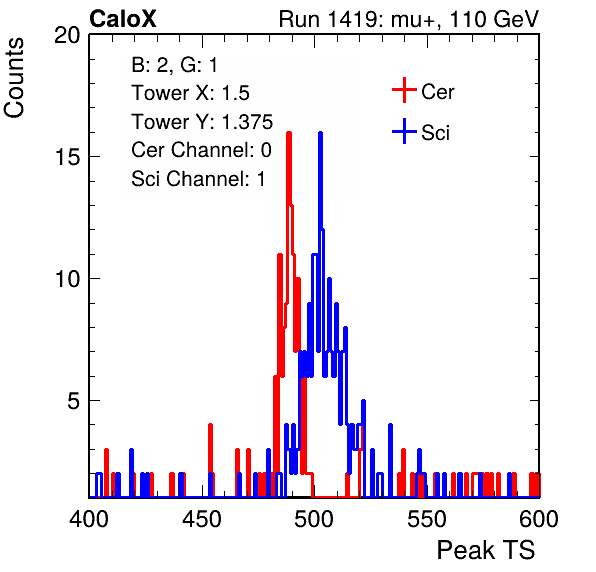 CaloX

Run 1419: mu+, 110 GeV

Counts

20

15

10

5

B: 2, G: 1
Tower X: 1.5
Tower Y: 1.375
Cer Channel: 0
Sci Channel: 1

Cer

Sci

400

450

500

550

600

Peak TS